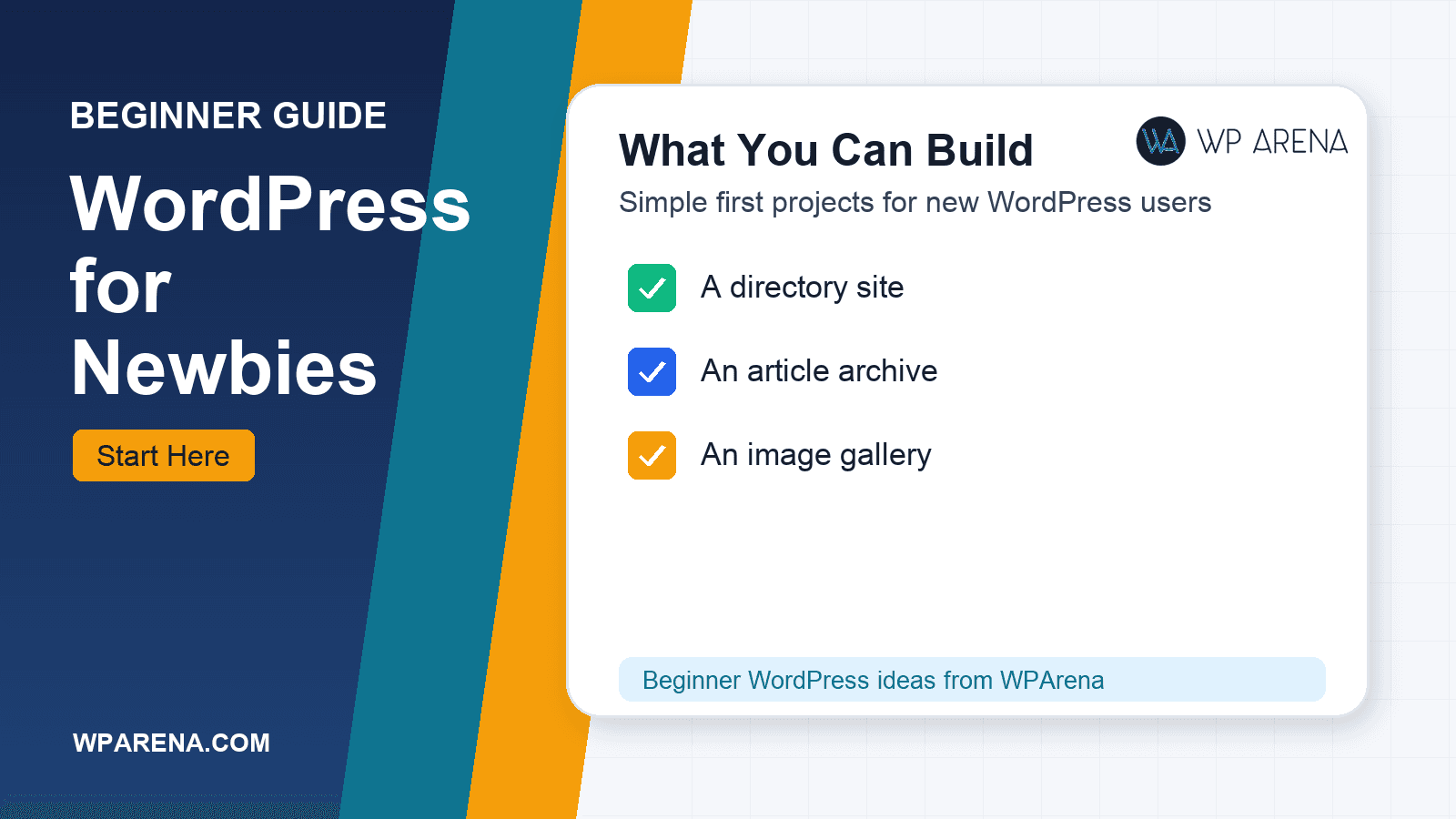 BEGINNER GUIDE

WordPress for Newbies

Start Here

WPARENA.COM

What You Can Build

WA WP ARENA

Simple first projects for new WordPress users

A directory site

An article archive

An image gallery

Beginner WordPress ideas from WPArena